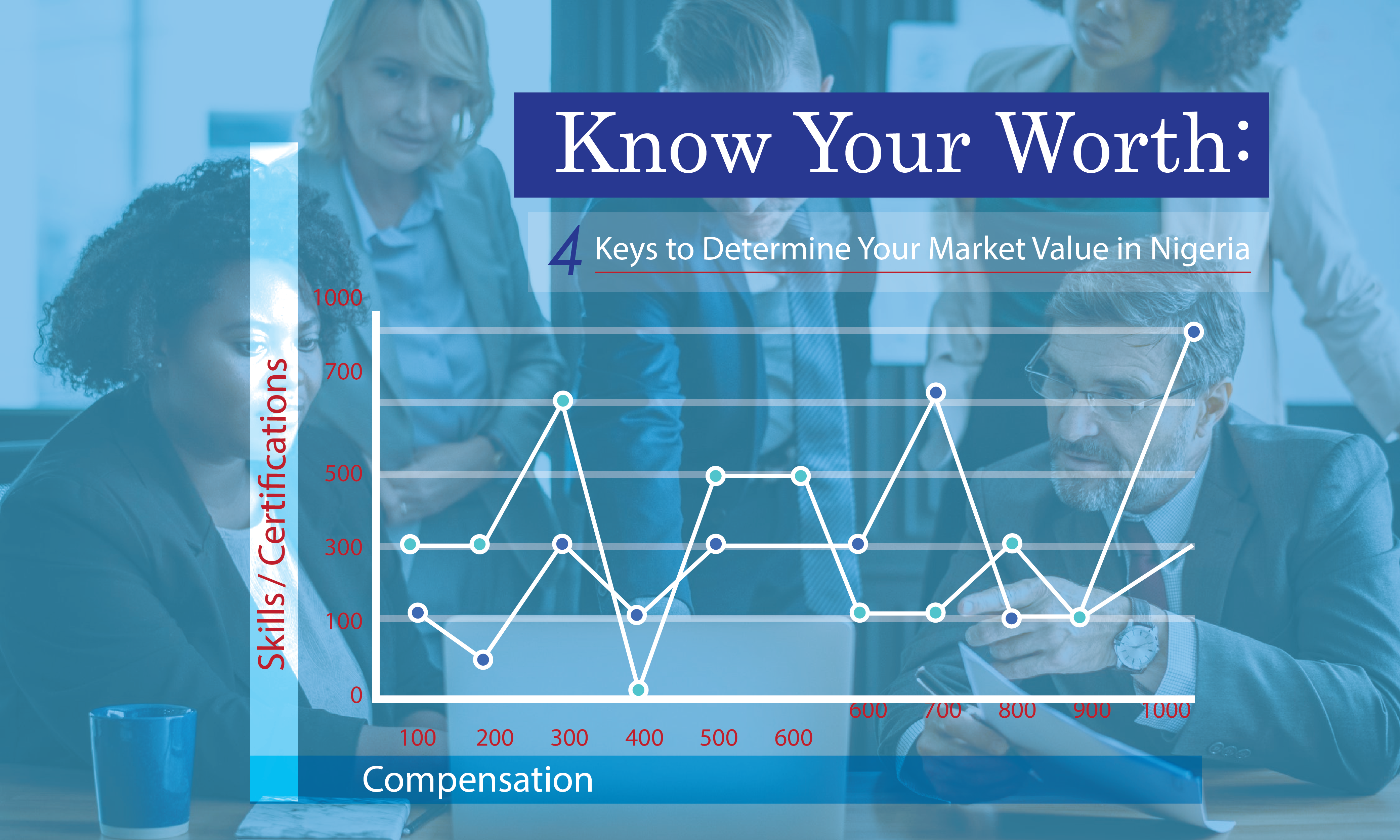 Know Your Worth:

4 Keys to Determine Your Market Value in Nigeria

Skills / Certifications

1000
700
500
300
100
0

100 200 300 400 500 600 600 700 800 900 1000

Compensation